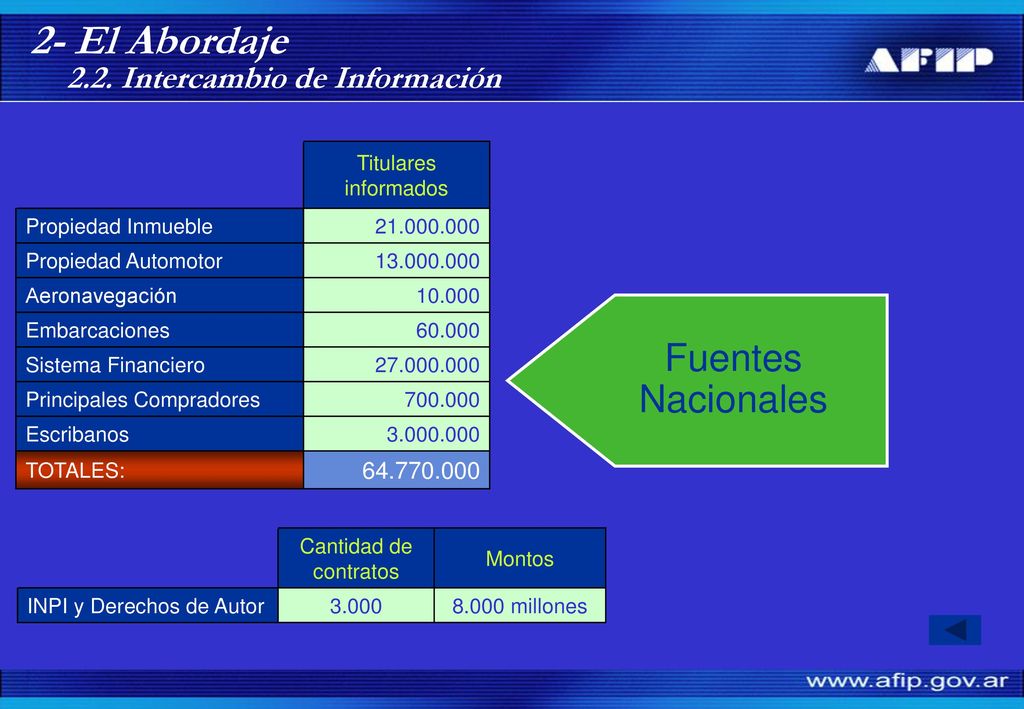 2- El Abordaje
2.2. Intercambio de Información

AFIP

| | Titulares informados |
|---|---|
| Propiedad Inmueble | 21.000.000 |
| Propiedad Automotor | 13.000.000 |
| Aeronavegación | 10.000 |
| Embarcaciones | 60.000 |
| Sistema Financiero | 27.000.000 |
| Principales Compradores | 700.000 |
| Escribanos | 3.000.000 |
| TOTALES: | 64.770.000 |

Fuentes Nacionales

| | Cantidad de contratos | Montos |
|---|---|---|
| INPI y Derechos de Autor | 3.000 | 8.000 millones |

www.afip.gov.ar